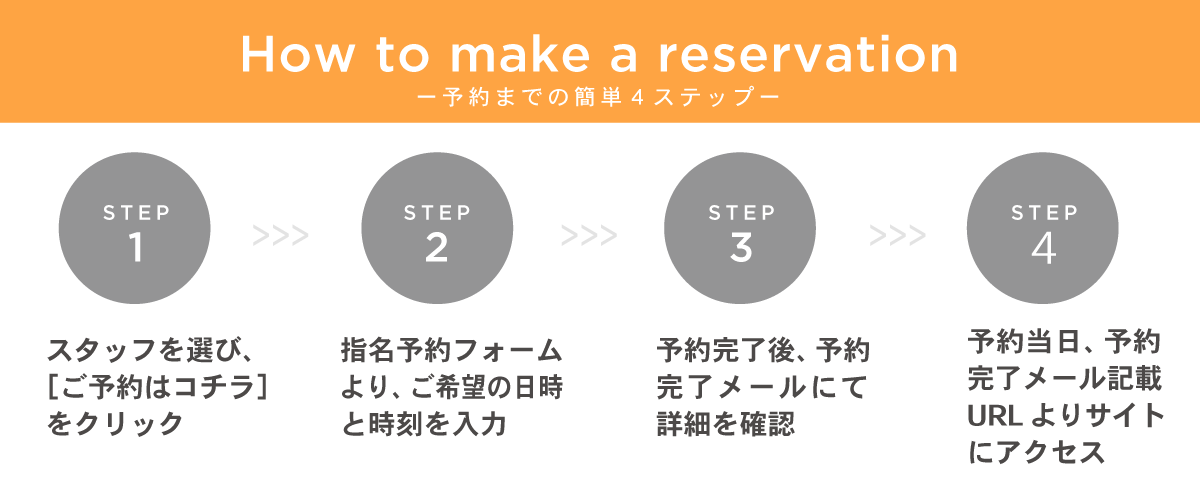 How to make a reservation
ー予約までの簡単４ステップー

STEP
1

>>>

STEP
2

>>>

STEP
3

>>>

STEP
4

スタッフを選び、［ご予約はコチラ］をクリック

指名予約フォームより、ご希望の日時と時刻を入力

予約完了後、予約完了メールにて詳細を確認

予約当日、予約完了メール記載URLよりサイトにアクセス